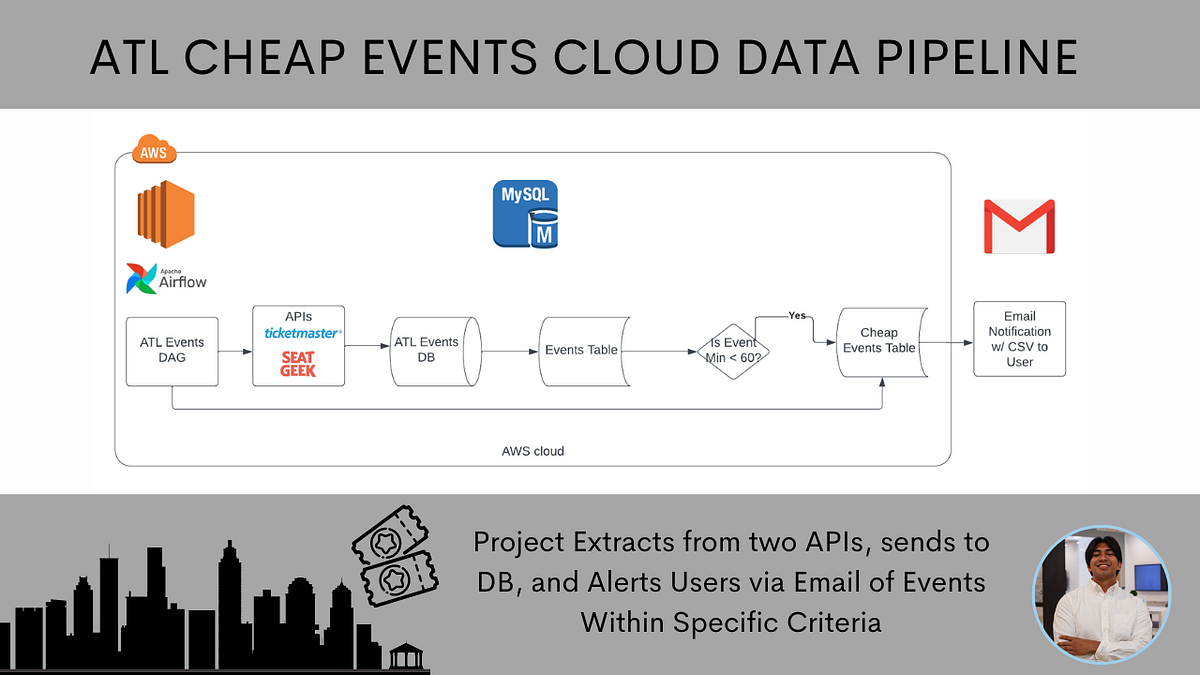 ATL CHEAP EVENTS CLOUD DATA PIPELINE

AWS

MySQL

M

Apache Airflow

ATL Events DAG

APIs ticketmaster® SEAT GEEK

ATL Events DB

Events Table

Is Event Min < 60?

Yes

Cheap Events Table

Email Notification w/ CSV to User

AWS cloud

Project Extracts from two APIs, sends to DB, and Alerts Users via Email of Events Within Specific Criteria